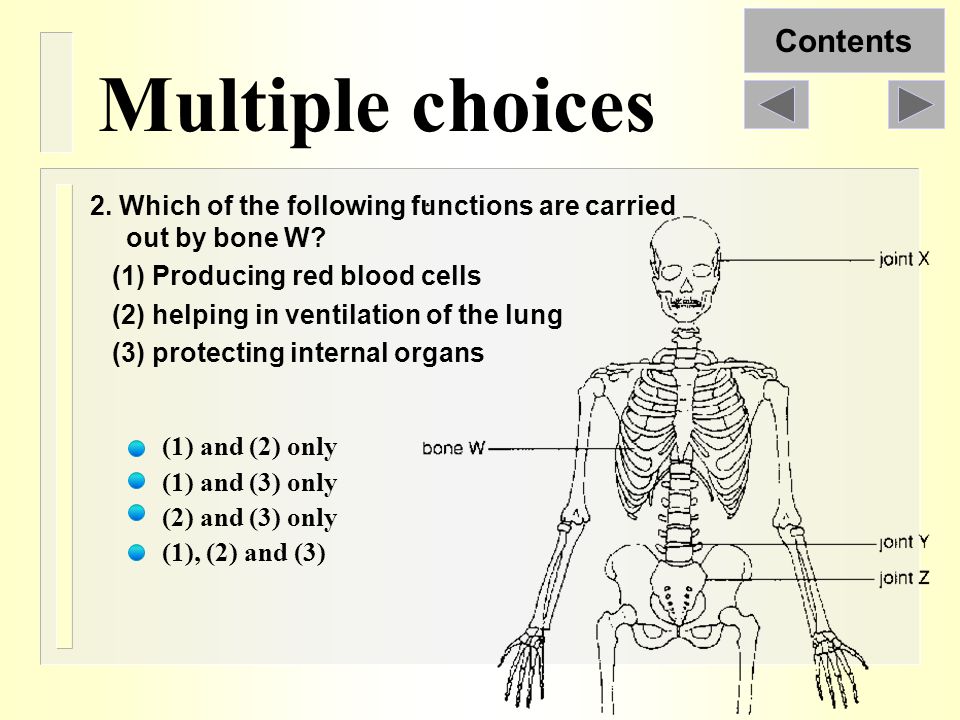 Contents

Multiple choices

2. Which of the following functions are carried out by bone W?

(1) Producing red blood cells

(2) helping in ventilation of the lung

(3) protecting internal organs

(1) and (2) only

(1) and (3) only

(2) and (3) only

(1), (2) and (3)

joint X

bone W

joint Y

joint Z